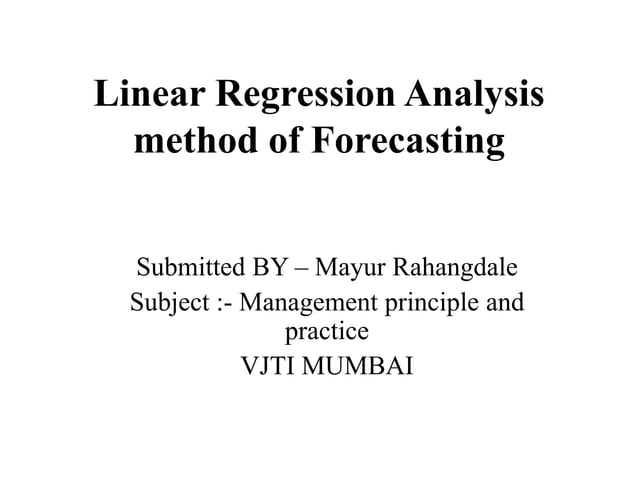 Linear Regression Analysis method of Forecasting

Submitted BY – Mayur Rahangdale
Subject :- Management principle and practice
VJTI MUMBAI